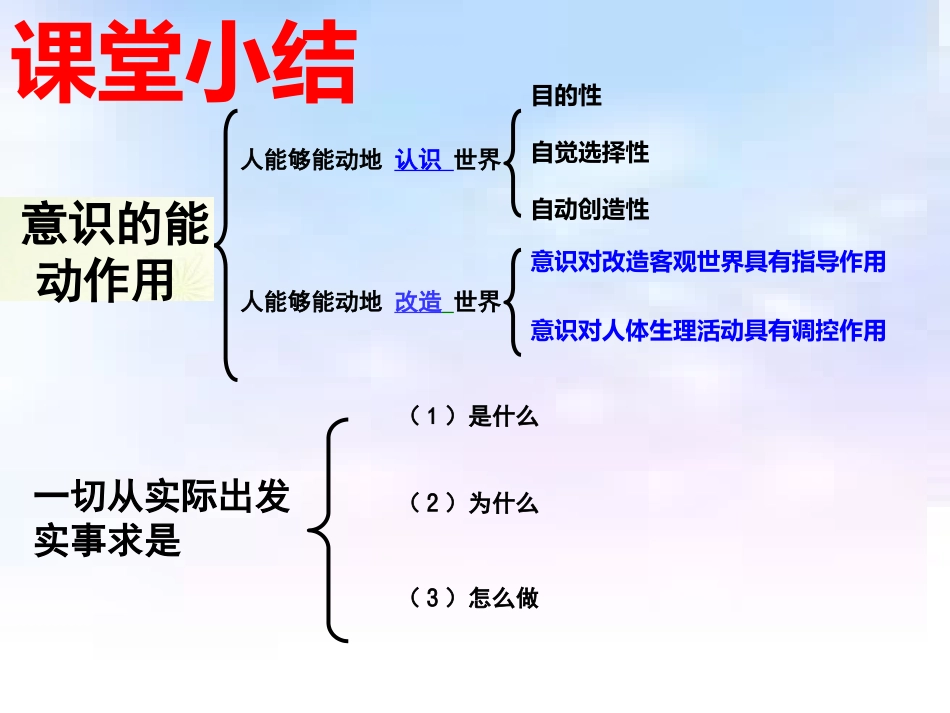 课堂小结

意识的能动作用

人能够能动地 认识 世界

目的性

自觉选择性

自动创造性

人能够能动地 改造 世界

意识对改造客观世界具有指导作用

意识对人体生理活动具有调控作用

一切从实际出发 实事求是

（1）是什么

（2）为什么

（3）怎么做